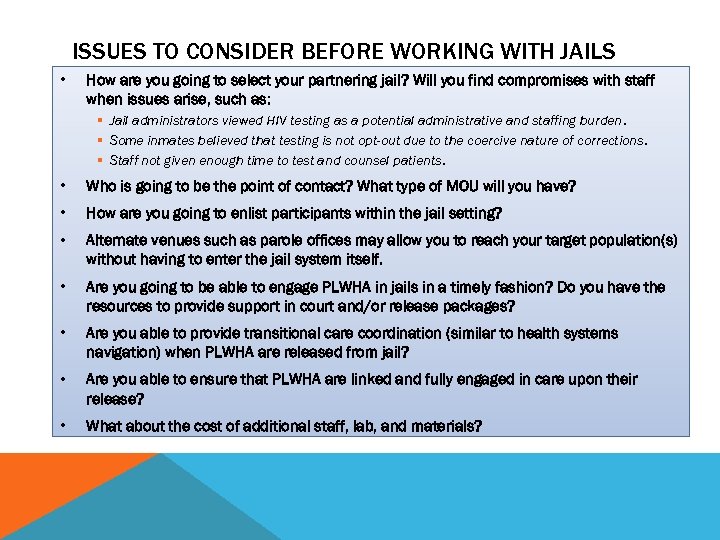 ISSUES TO CONSIDER BEFORE WORKING WITH JAILS

• How are you going to select your partnering jail? Will you find compromises with staff when issues arise, such as:
  ▪ Jail administrators viewed HIV testing as a potential administrative and staffing burden.
  ▪ Some inmates believed that testing is not opt-out due to the coercive nature of corrections.
  ▪ Staff not given enough time to test and counsel patients.

• Who is going to be the point of contact? What type of MOU will you have?

• How are you going to enlist participants within the jail setting?

• Alternate venues such as parole offices may allow you to reach your target population(s) without having to enter the jail system itself.

• Are you going to be able to engage PLWHA in jails in a timely fashion? Do you have the resources to provide support in court and/or release packages?

• Are you able to provide transitional care coordination (similar to health systems navigation) when PLWHA are released from jail?

• Are you able to ensure that PLWHA are linked and fully engaged in care upon their release?

• What about the cost of additional staff, lab, and materials?